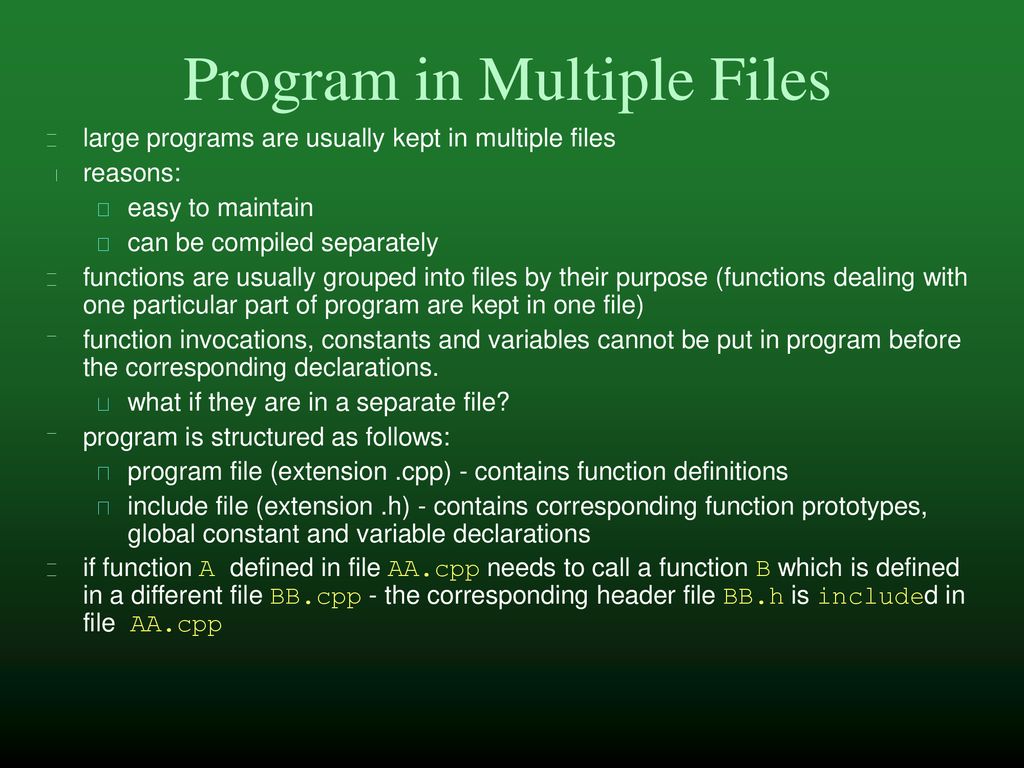 Program in Multiple Files

large programs are usually kept in multiple files

reasons:

easy to maintain

can be compiled separately

functions are usually grouped into files by their purpose (functions dealing with one particular part of program are kept in one file)

function invocations, constants and variables cannot be put in program before the corresponding declarations.

what if they are in a separate file?

program is structured as follows:

program file (extension .cpp) - contains function definitions

include file (extension .h) - contains corresponding function prototypes, global constant and variable declarations

if function A defined in file AA.cpp needs to call a function B which is defined in a different file BB.cpp - the corresponding header file BB.h is included in file AA.cpp